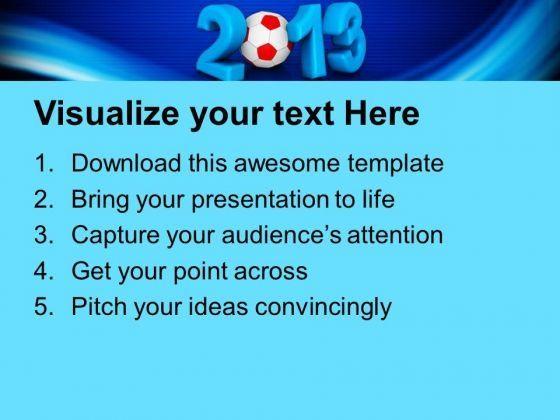 2013

Visualize your text Here

1. Download this awesome template
2. Bring your presentation to life
3. Capture your audience's attention
4. Get your point across
5. Pitch your ideas convincingly